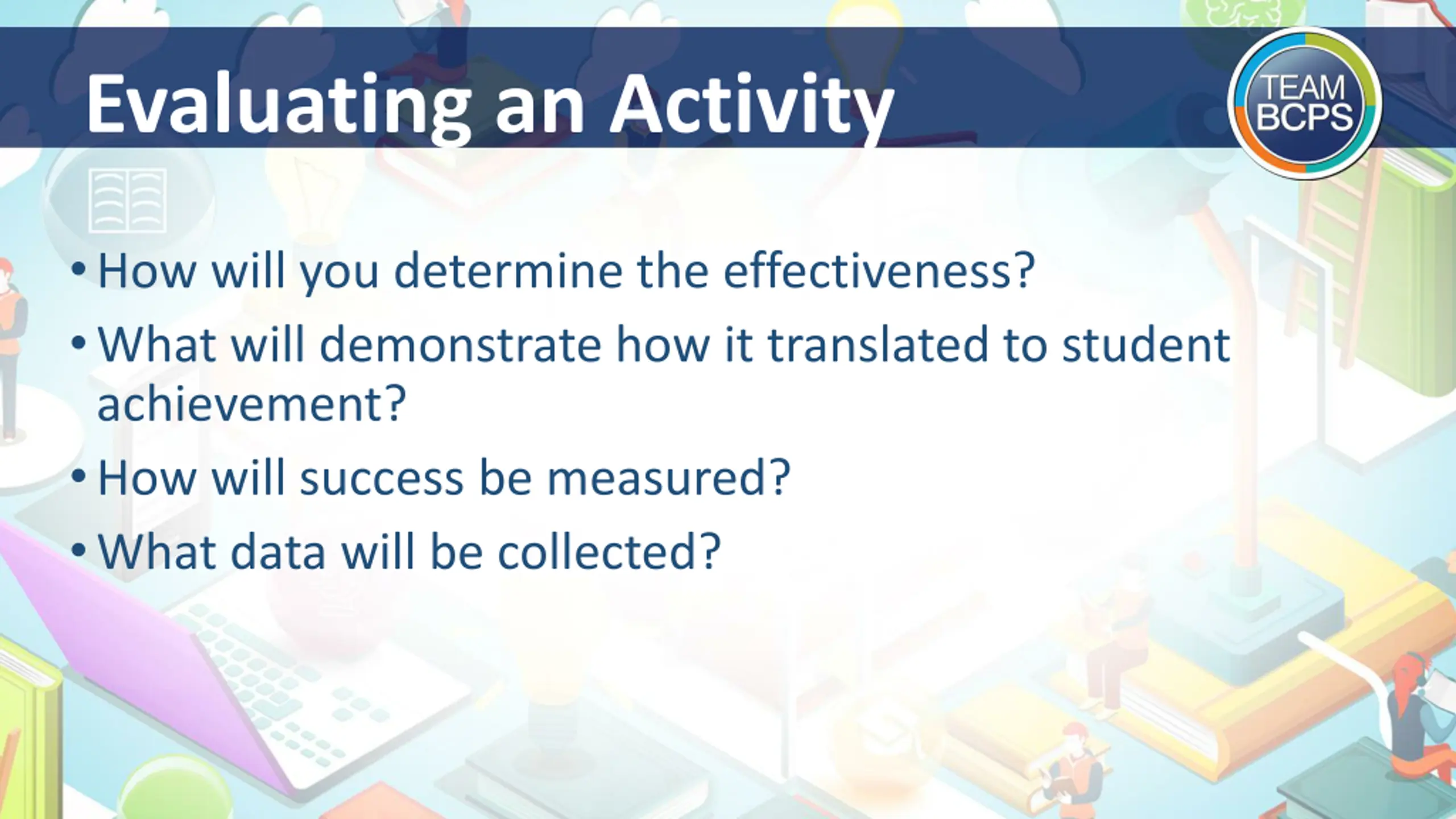 Evaluating an Activity

TEAM BCPS

• How will you determine the effectiveness?
• What will demonstrate how it translated to student achievement?
• How will success be measured?
• What data will be collected?